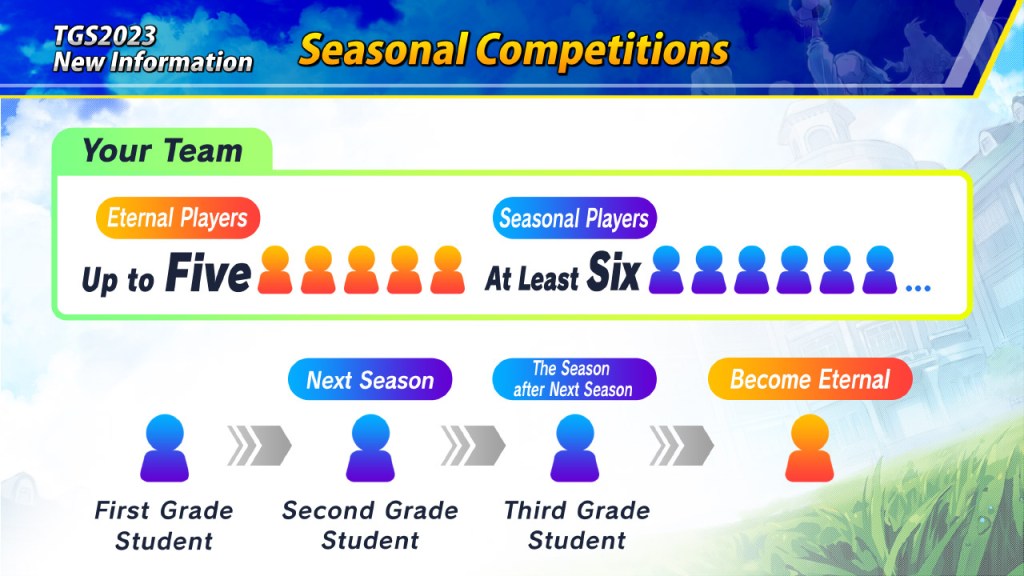 TGS2023
New Information

Seasonal Competitions

Your Team

Eternal Players
Up to Five

Seasonal Players
At Least Six ...

Next Season

The Season after Next Season

Become Eternal

First Grade Student

Second Grade Student

Third Grade Student